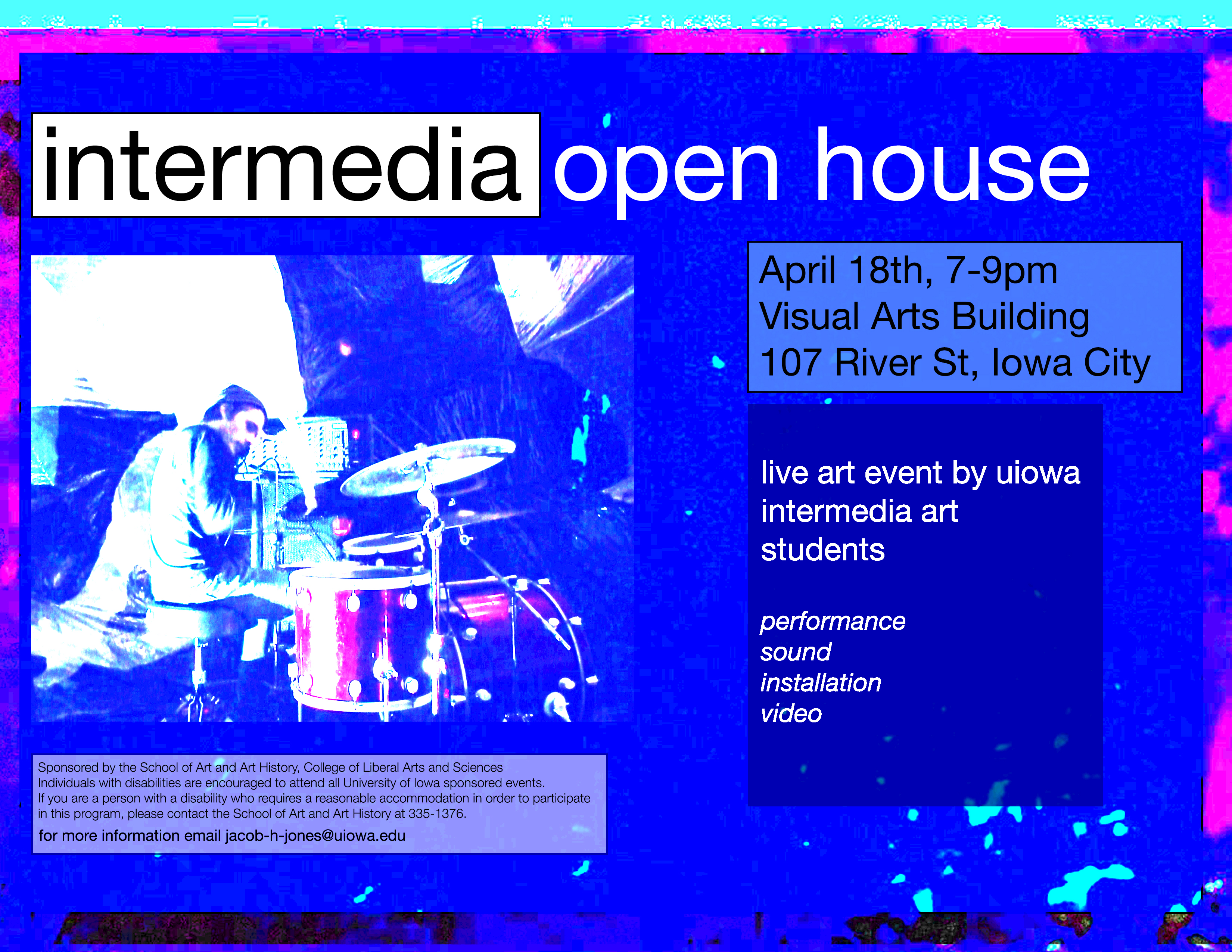 intermedia open house

April 18th, 7-9pm
Visual Arts Building
107 River St, Iowa City

live art event by uiowa intermedia art students

performance
sound
installation
video

Sponsored by the School of Art and Art History, College of Liberal Arts and Sciences
Individuals with disabilities are encouraged to attend all University of Iowa sponsored events. If you are a person with a disability who requires a reasonable accommodation in order to participate in this program, please contact the School of Art and Art History at 335-1376.
for more information email jacob-h-jones@uiowa.edu